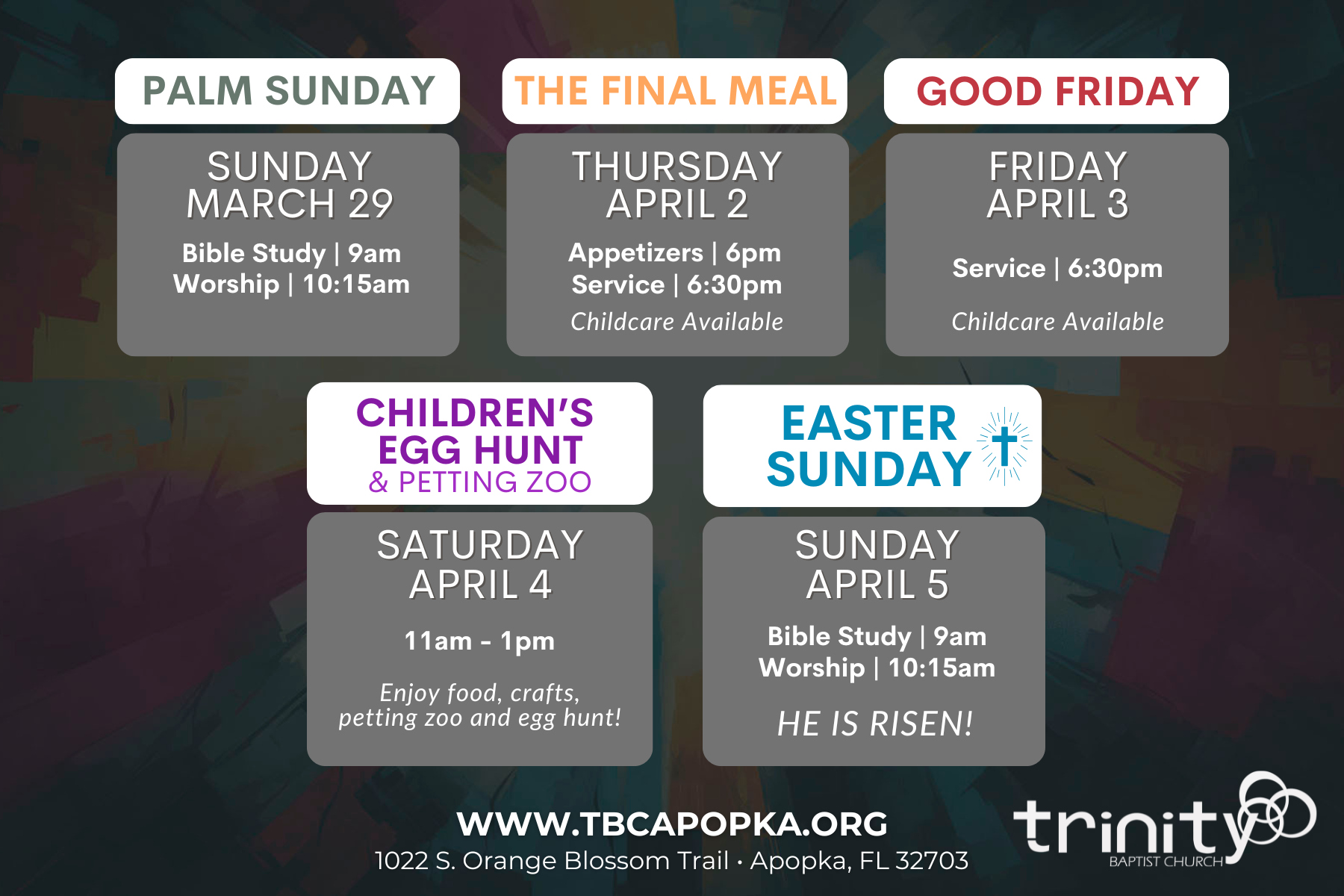 PALM SUNDAY

SUNDAY MARCH 29

Bible Study | 9am
Worship | 10:15am

THE FINAL MEAL

THURSDAY APRIL 2

Appetizers | 6pm
Service | 6:30pm
Childcare Available

GOOD FRIDAY

FRIDAY APRIL 3

Service | 6:30pm

Childcare Available

CHILDREN'S EGG HUNT & PETTING ZOO

SATURDAY APRIL 4

11am - 1pm

Enjoy food, crafts, petting zoo and egg hunt!

EASTER SUNDAY

SUNDAY APRIL 5

Bible Study | 9am
Worship | 10:15am

HE IS RISEN!

WWW.TBCAPOPKA.ORG
1022 S. Orange Blossom Trail • Apopka, FL 32703

trinity
BAPTIST CHURCH